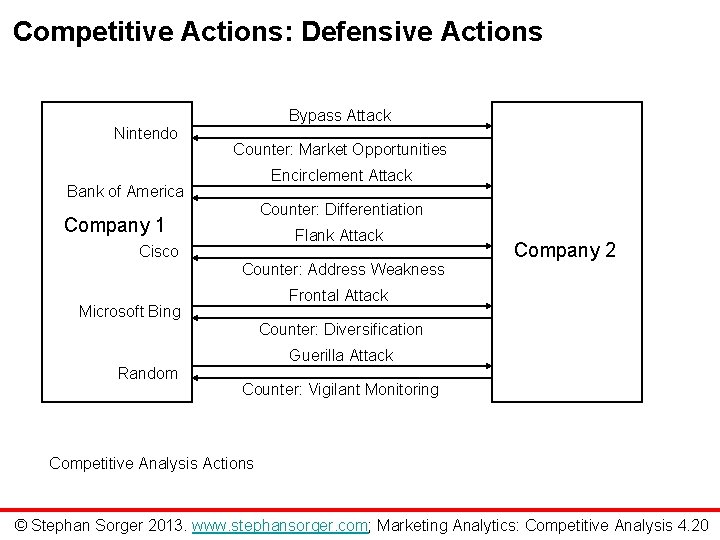 Competitive Actions: Defensive Actions

Nintendo

Bank of America

Company 1

Cisco

Microsoft Bing

Random

Bypass Attack

Counter: Market Opportunities

Encirclement Attack

Counter: Differentiation

Flank Attack

Counter: Address Weakness

Frontal Attack

Counter: Diversification

Guerilla Attack

Counter: Vigilant Monitoring

Company 2

Competitive Analysis Actions

© Stephan Sorger 2013. www.stephansorger.com; Marketing Analytics: Competitive Analysis 4.20